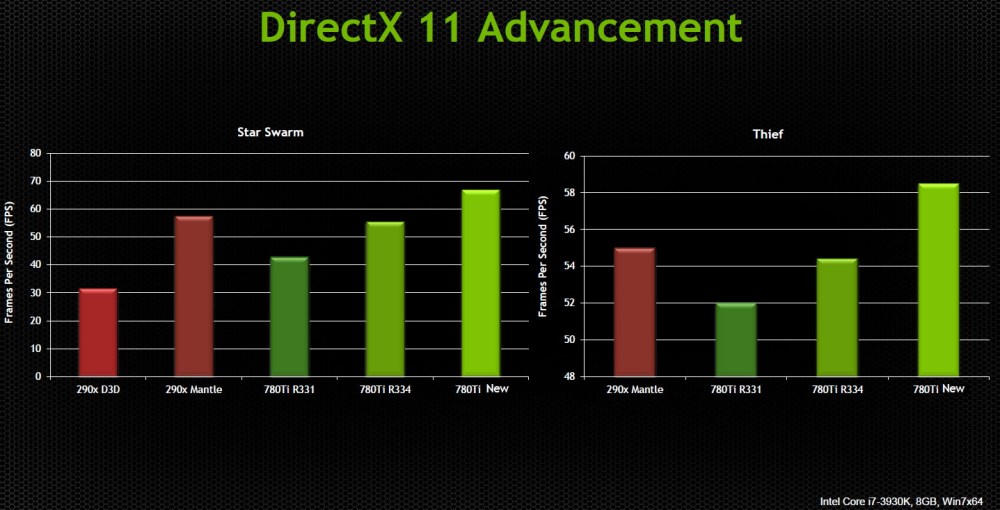 DirectX 11 Advancement

Star Swarm

Frames Per Second (FPS)

80
70
60
50
40
30
20
10
0

290x D3D
290x Mantle
780Ti R331
780Ti R334
780Ti New

Thief

Frames Per Second (FPS)

60
58
56
54
52
50
48

290x Mantle
780Ti R331
780Ti R334
780Ti New

Intel Core i7-3930K, 8GB, Win7x64